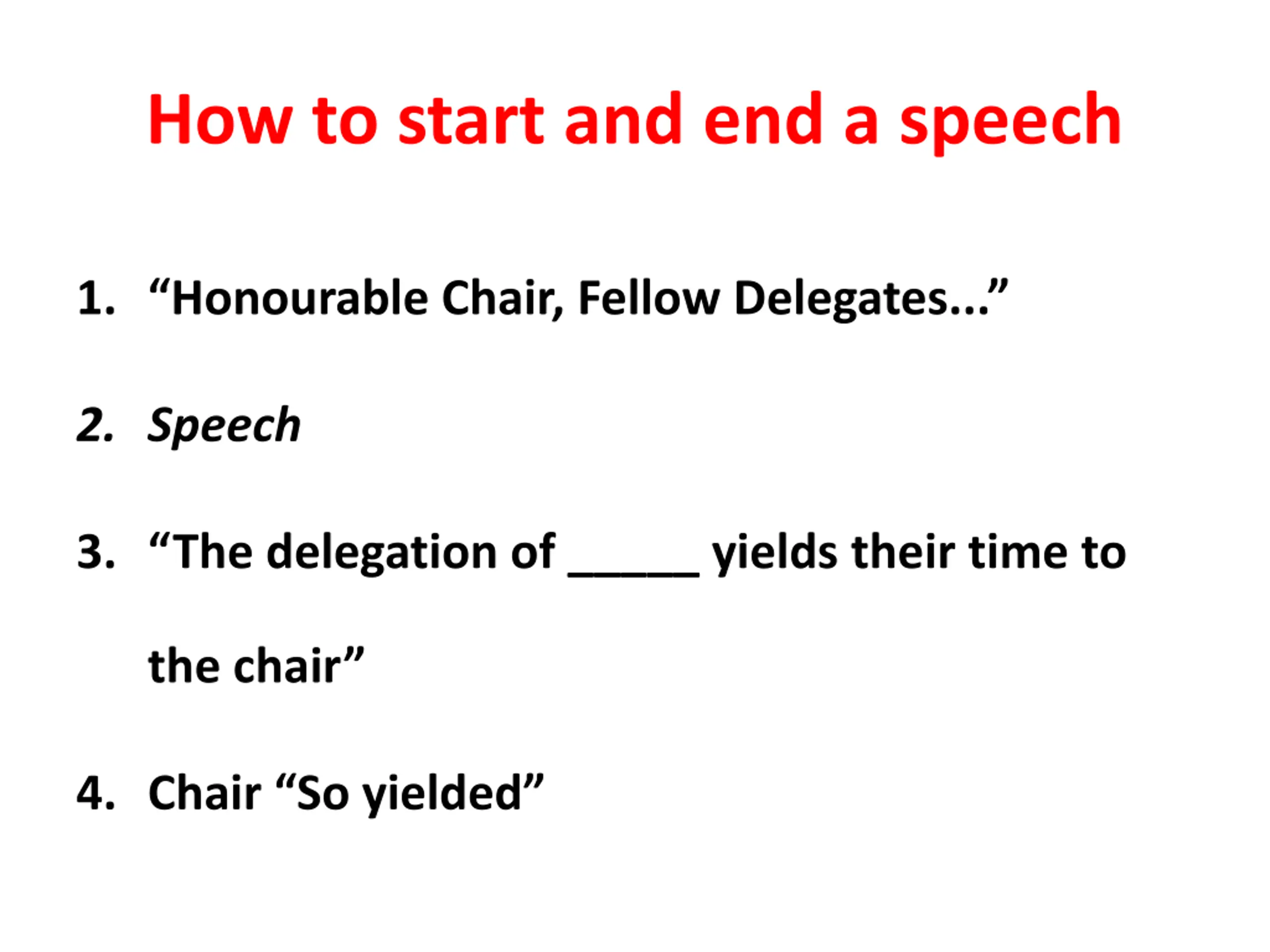 How to start and end a speech

1. “Honourable Chair, Fellow Delegates...”

2. Speech

3. “The delegation of _____ yields their time to the chair”

4. Chair “So yielded”